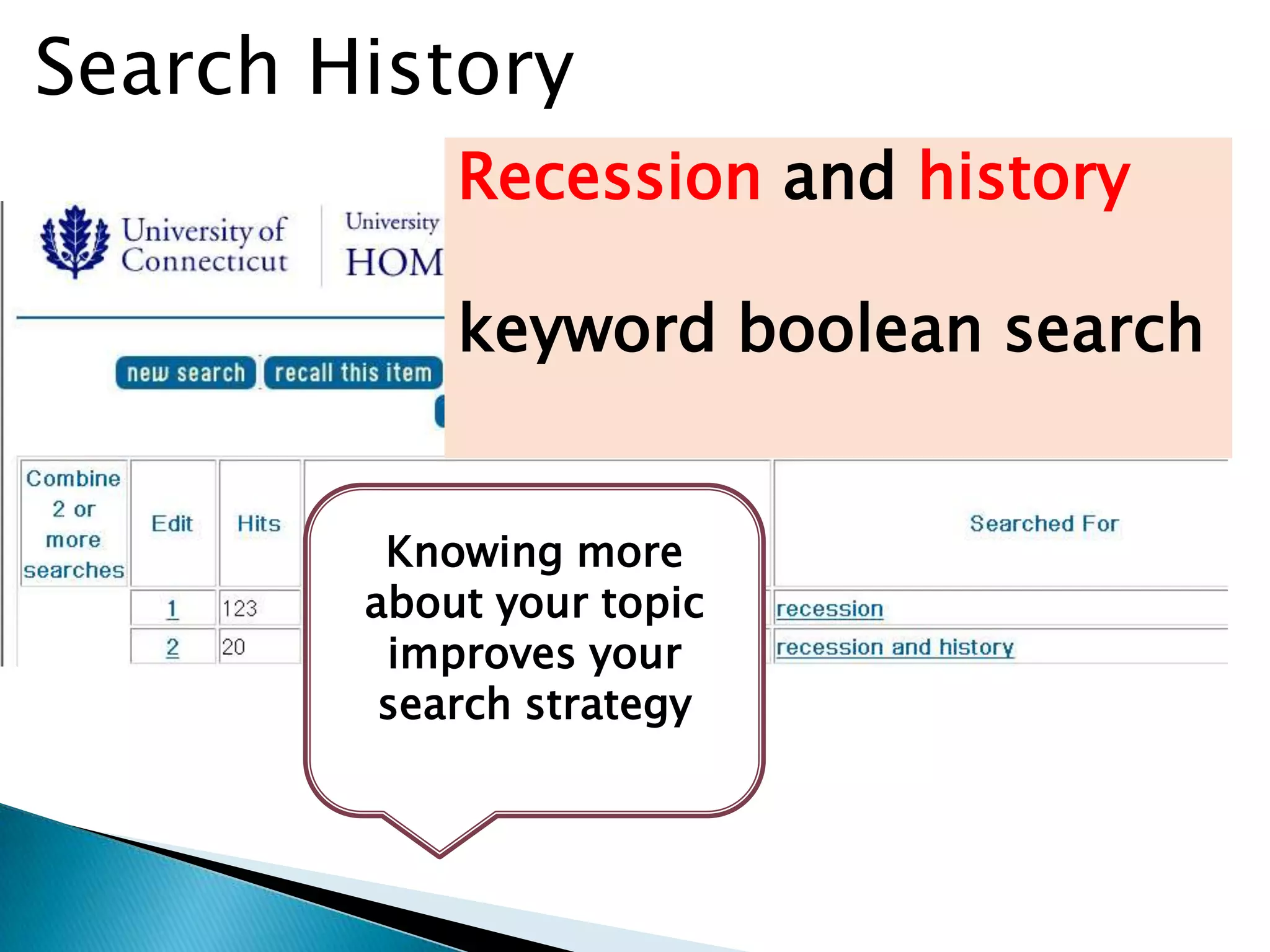 Search History

Recession and history

keyword boolean search

University of Connecticut

University

HOM

new search

recall this item

| Combine 2 or more searches | Edit | Hits | | Searched For |
|---|---|---|---|---|
| | 1 | 123 | | recession |
| | 2 | 20 | | recession and history |

Knowing more about your topic improves your search strategy